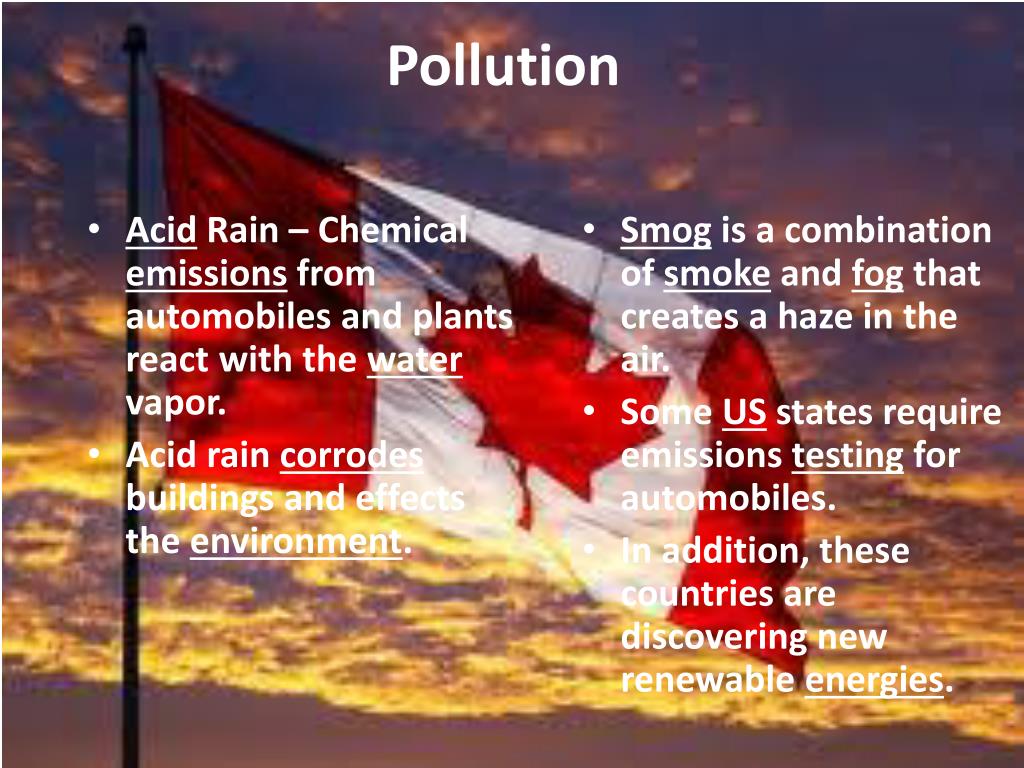 Pollution

• Acid Rain – Chemical emissions from automobiles and plants react with the water vapor.
• Acid rain corrodes buildings and effects the environment.

• Smog is a combination of smoke and fog that creates a haze in the air.
• Some US states require emissions testing for automobiles.
• In addition, these countries are discovering new renewable energies.